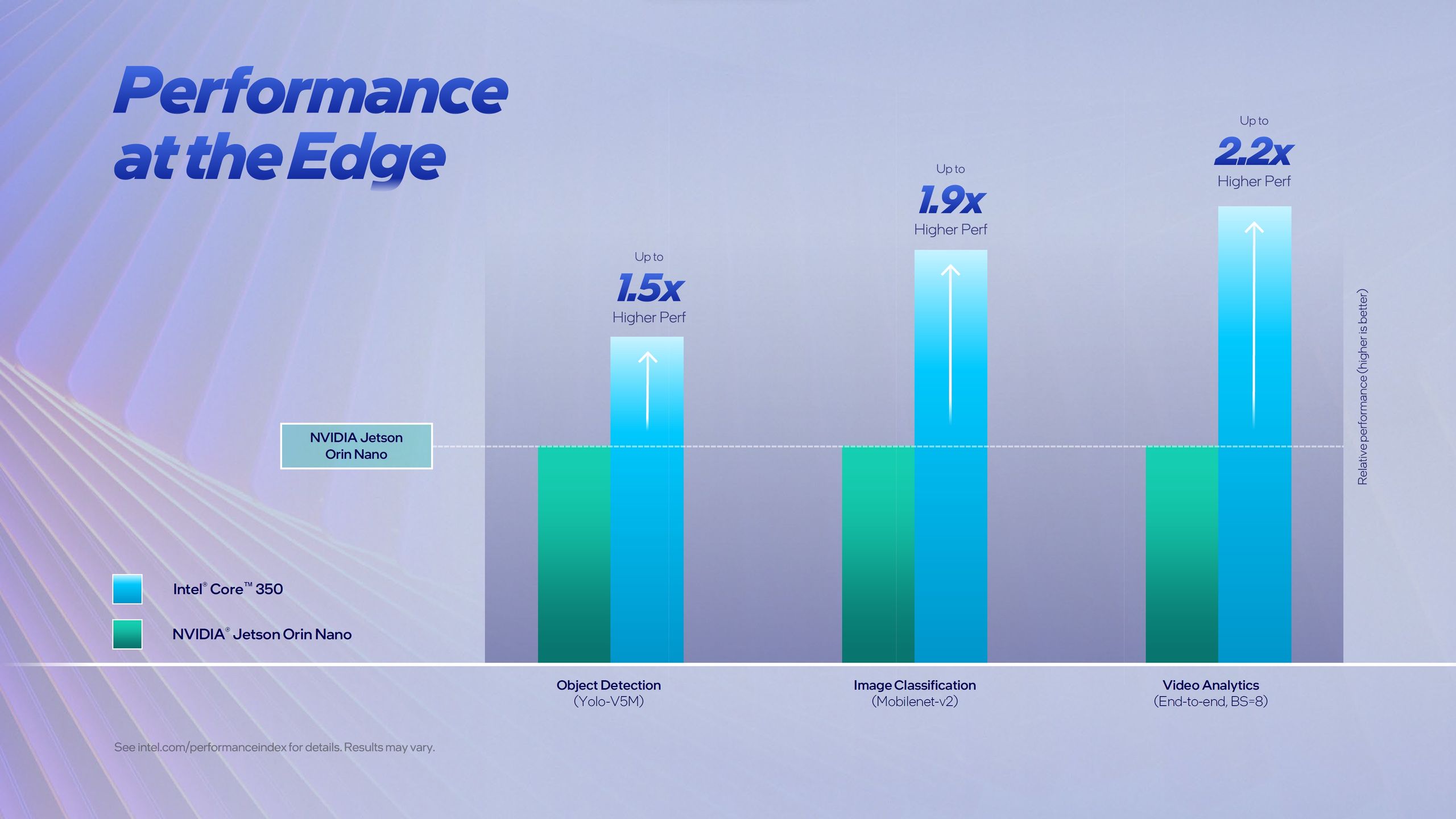 Performance at the Edge

Up to
1.5x
Higher Perf

Up to
1.9x
Higher Perf

Up to
2.2x
Higher Perf

NVIDIA Jetson
Orin Nano

Relative performance (higher is better)

Intel® Core™ 350

NVIDIA® Jetson Orin Nano

Object Detection
(Yolo-V5M)

Image Classification
(Mobilenet-v2)

Video Analytics
(End-to-end, BS=8)

See intel.com/performanceindex for details. Results may vary.